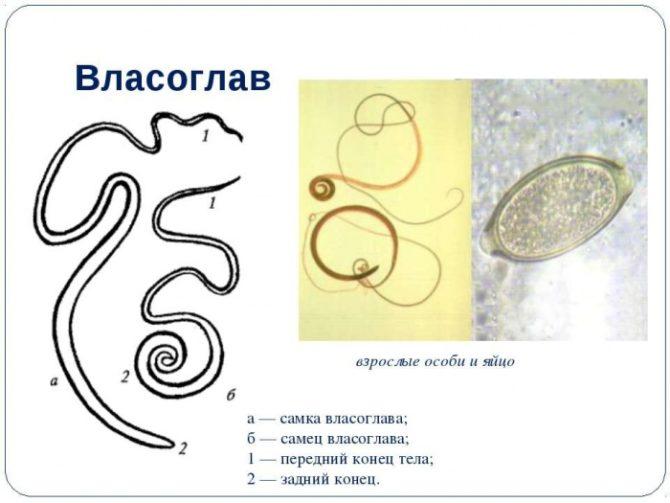 Власоглав

1

1

2

а

б

2

взрослые особи и яйцо

а — самка власоглава;
б — самец власоглава;
1 — передний конец тела;
2 — задний конец.